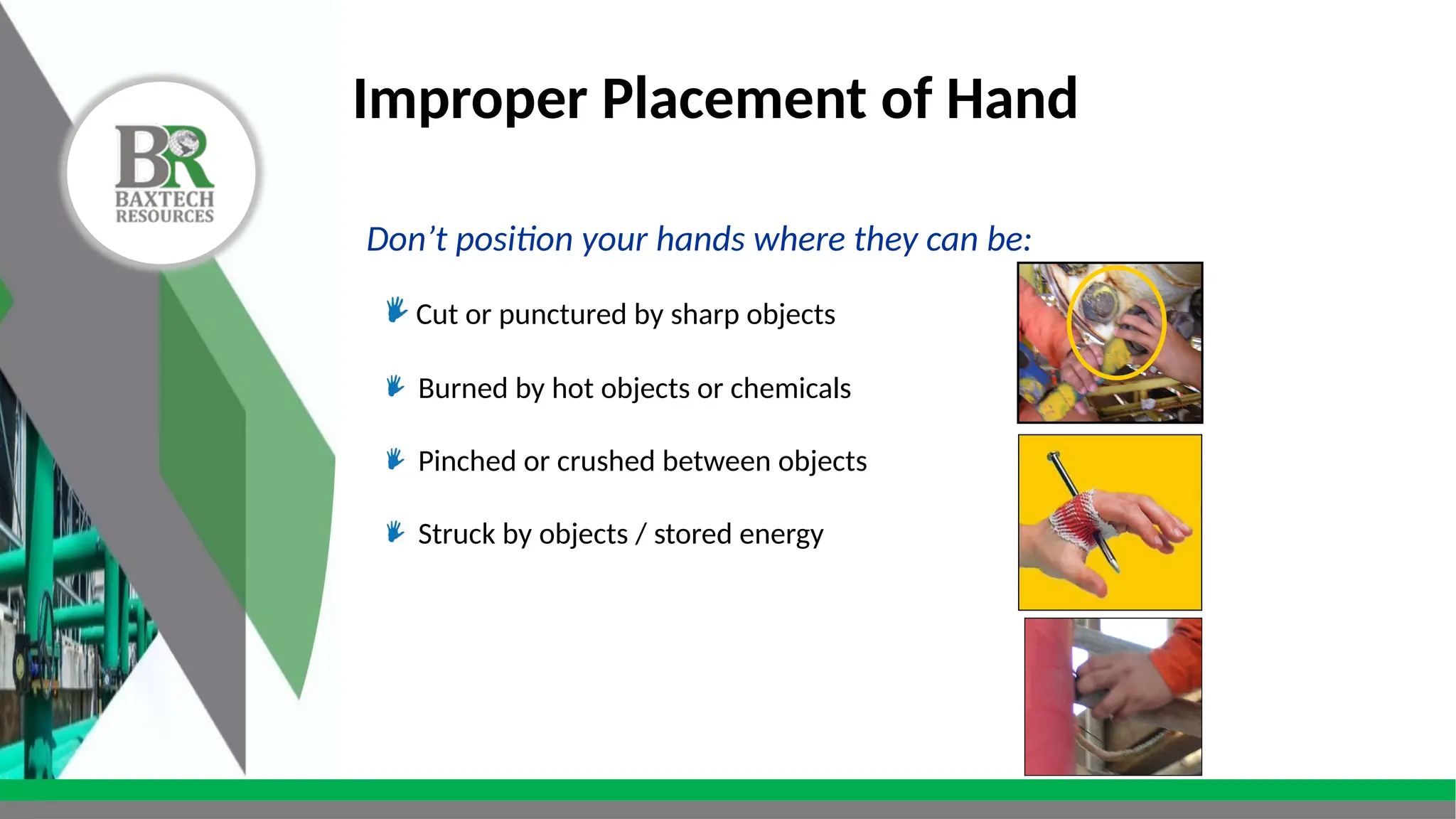 BR
BAXTECH
RESOURCES

Improper Placement of Hand

Don’t position your hands where they can be:

Cut or punctured by sharp objects

Burned by hot objects or chemicals

Pinched or crushed between objects

Struck by objects / stored energy